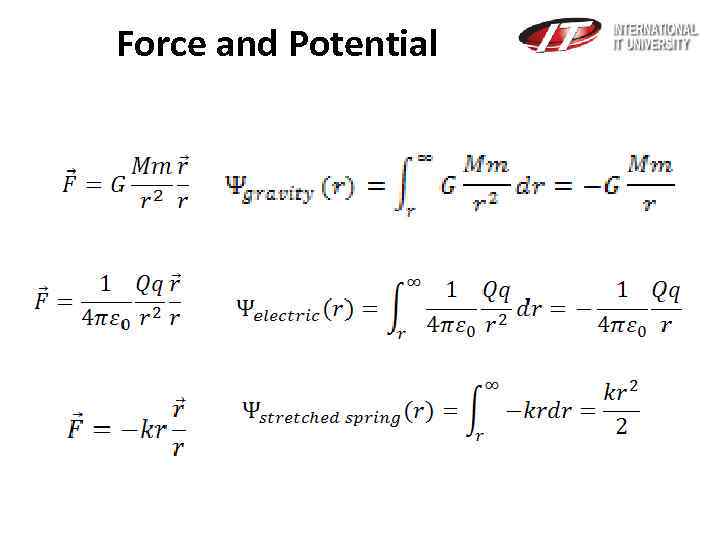 Force and Potential

IT INTERNATIONAL IT UNIVERSITY

$\vec{F} = G\frac{Mm}{r^2}\frac{\vec{r}}{r}$ $\Psi_{gravity}(r) = \int_r^\infty G\frac{Mm}{r^2}dr = -G\frac{Mm}{r}$

$\vec{F} = \frac{1}{4\pi\varepsilon_0}\frac{Qq}{r^2}\frac{\vec{r}}{r}$ $\Psi_{electric}(r) = \int_r^\infty \frac{1}{4\pi\varepsilon_0}\frac{Qq}{r^2}dr = -\frac{1}{4\pi\varepsilon_0}\frac{Qq}{r}$

$\vec{F} = -kr\frac{\vec{r}}{r}$ $\Psi_{stretched\ spring}(r) = \int_r^\infty -krdr = \frac{kr^2}{2}$